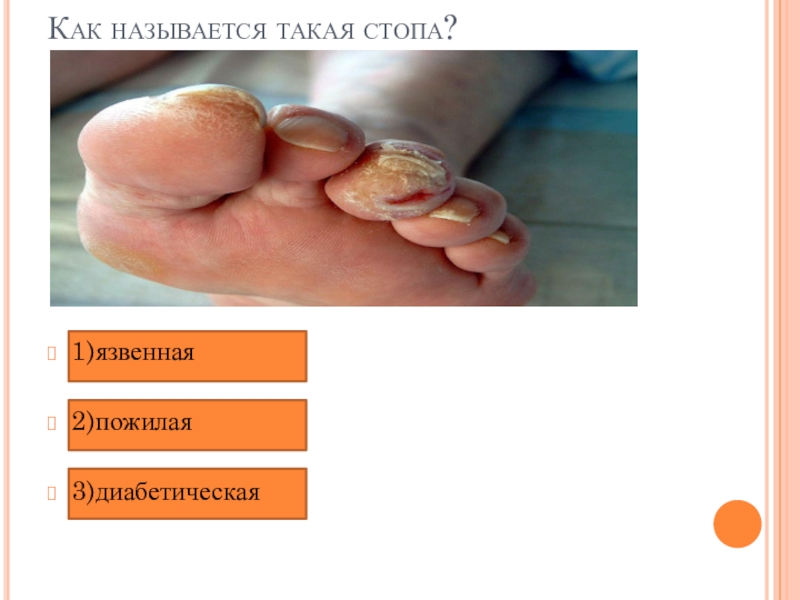 Как называется такая стопа?

1)язвенная

2)пожилая

3)диабетическая